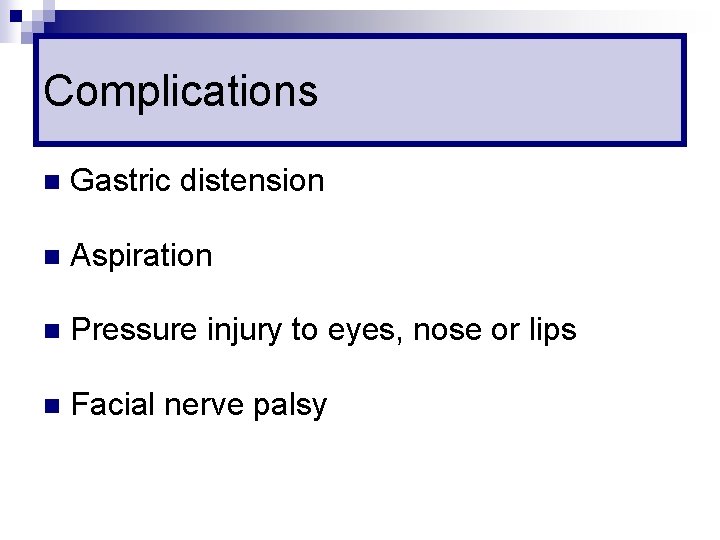 Complications

Gastric distension

Aspiration

Pressure injury to eyes, nose or lips

Facial nerve palsy